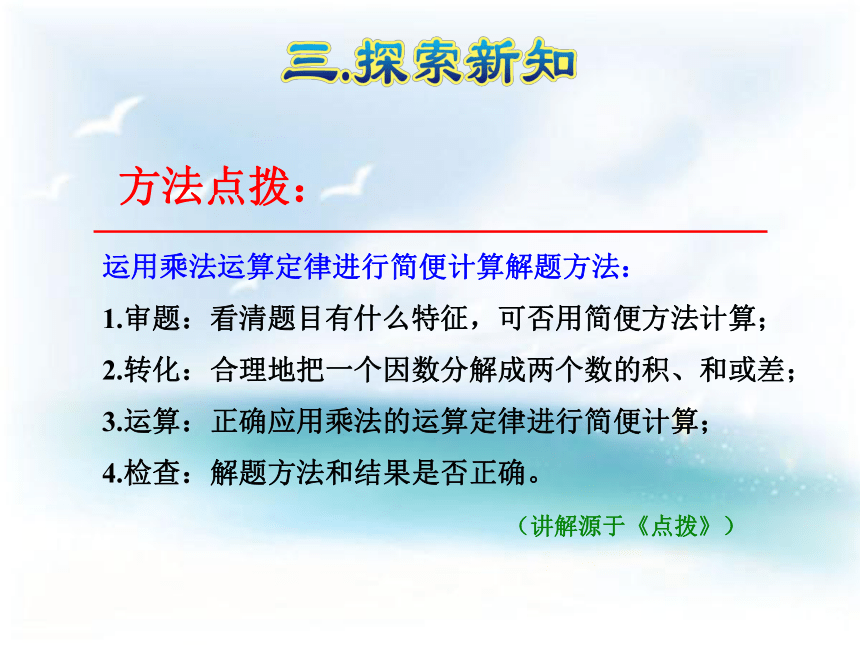 三.探索新知

方法点拨：

运用乘法运算定律进行简便计算解题方法：

1.审题：看清题目有什么特征，可否用简便方法计算；

2.转化：合理地把一个因数分解成两个数的积、和或差；

3.运算：正确应用乘法的运算定律进行简便计算；

4.检查：解题方法和结果是否正确。

（讲解源于《点拨》）